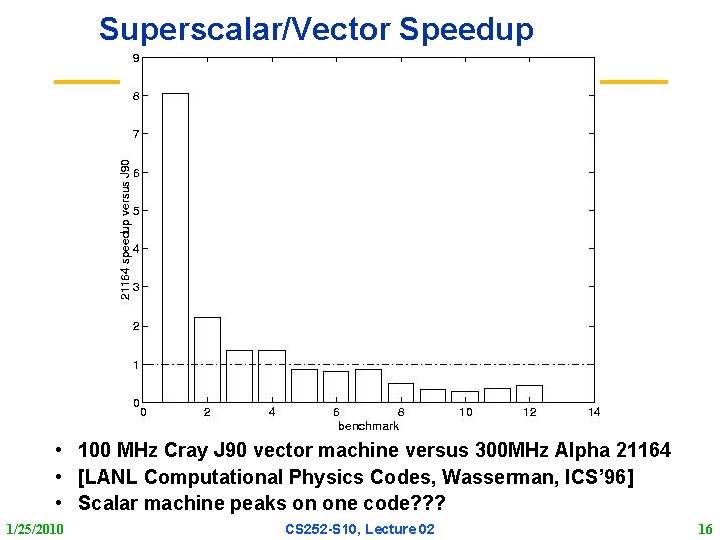 Superscalar/Vector Speedup

9
8
7
6
5
4
3
2
1
0
21164 speedup versus J90
0 2 4 6 8 10 12 14
benchmark

• 100 MHz Cray J90 vector machine versus 300MHz Alpha 21164
• [LANL Computational Physics Codes, Wasserman, ICS'96]
• Scalar machine peaks on one code???

1/25/2010
CS252-S10, Lecture 02
16